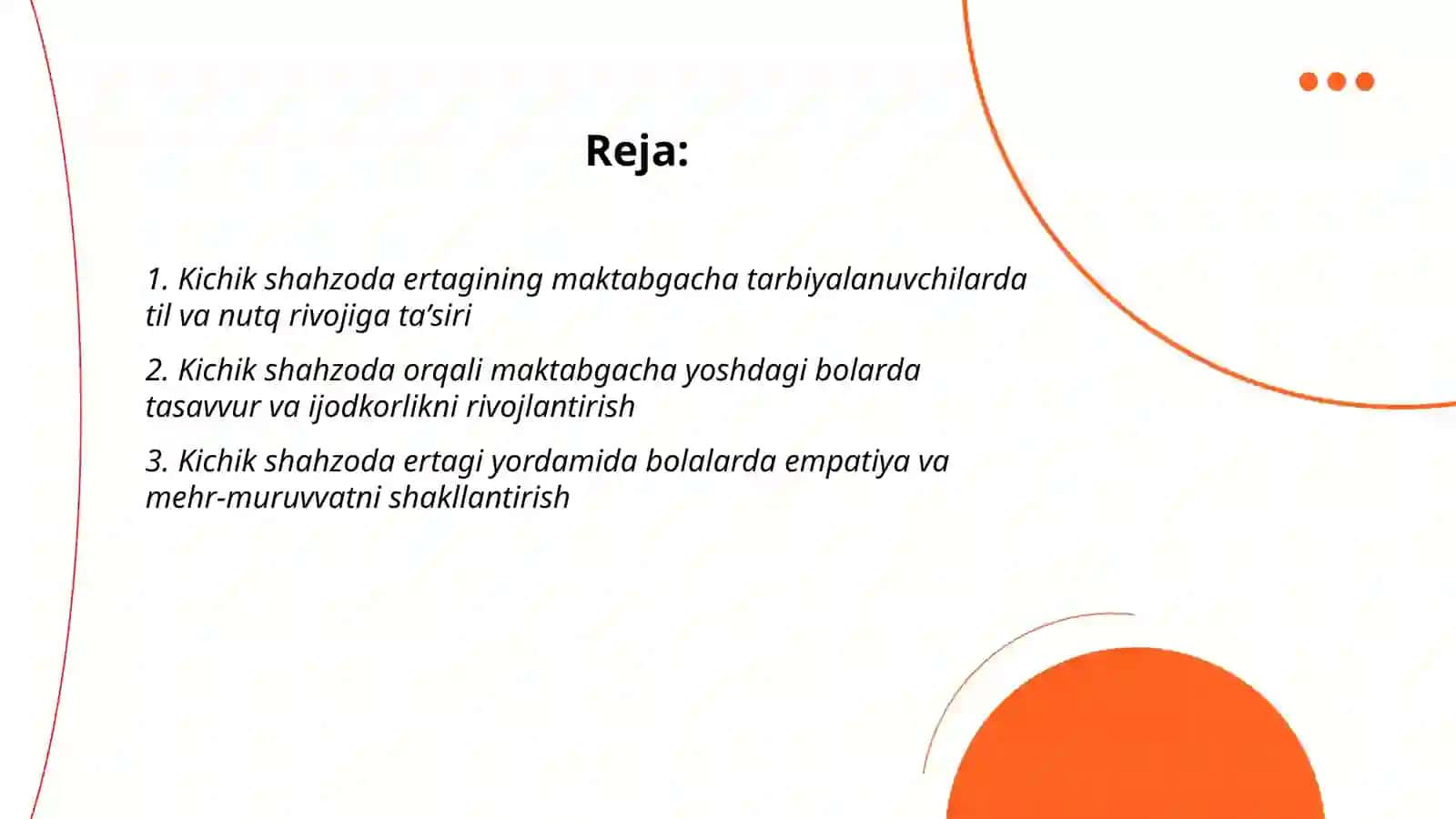 Reja:

1. Kichik shahzoda ertagining maktabgacha tarbiyalanuvchilarda til va nutq rivojiga ta’siri

2. Kichik shahzoda orqali maktabgacha yoshdagi bolarda tasavvur va ijodkorlikni rivojlantirish

3. Kichik shahzoda ertagi yordamida bolalarda empatiya va mehr-muruvvatni shakllantirish